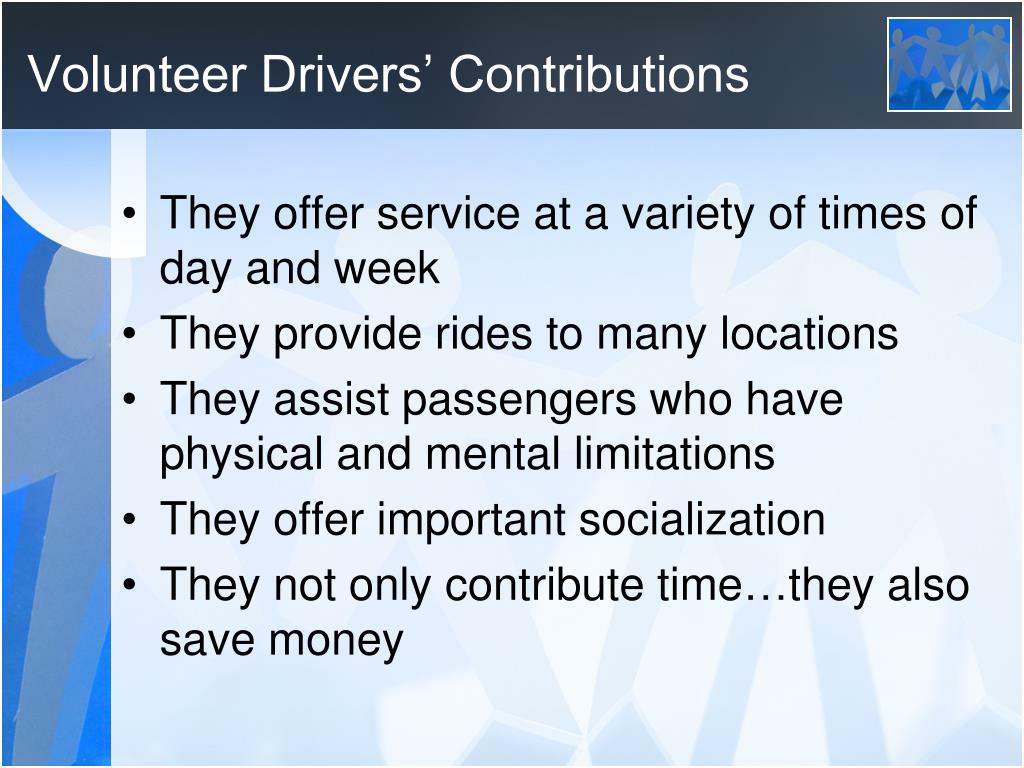 Volunteer Drivers’ Contributions

• They offer service at a variety of times of day and week
• They provide rides to many locations
• They assist passengers who have physical and mental limitations
• They offer important socialization
• They not only contribute time…they also save money